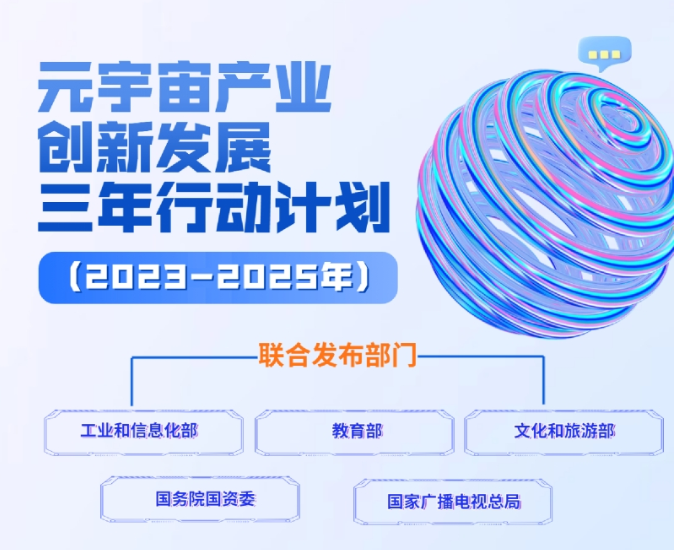 元宇宙产业
创新发展
三年行动计划

（2023-2025年）

联合发布部门

工业和信息化部

教育部

文化和旅游部

国务院国资委

国家广播电视总局